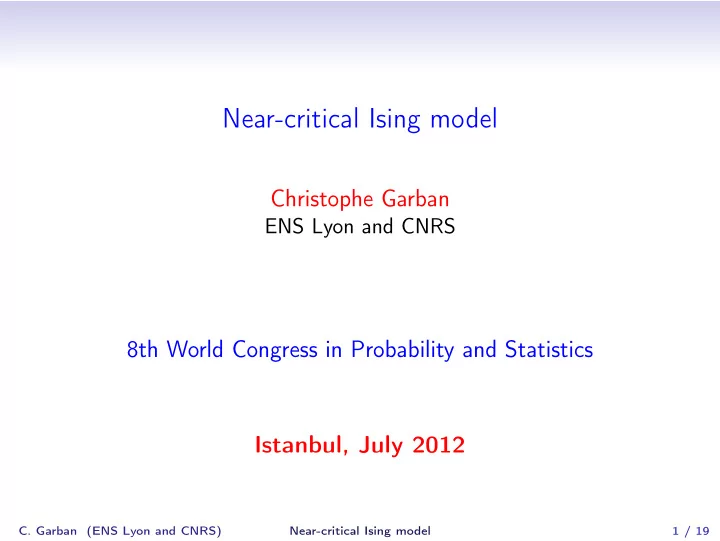 Near-critical Ising model

Christophe Garban
ENS Lyon and CNRS

8th World Congress in Probability and Statistics

Istanbul, July 2012

C. Garban (ENS Lyon and CNRS) Near-critical Ising model 1 / 19